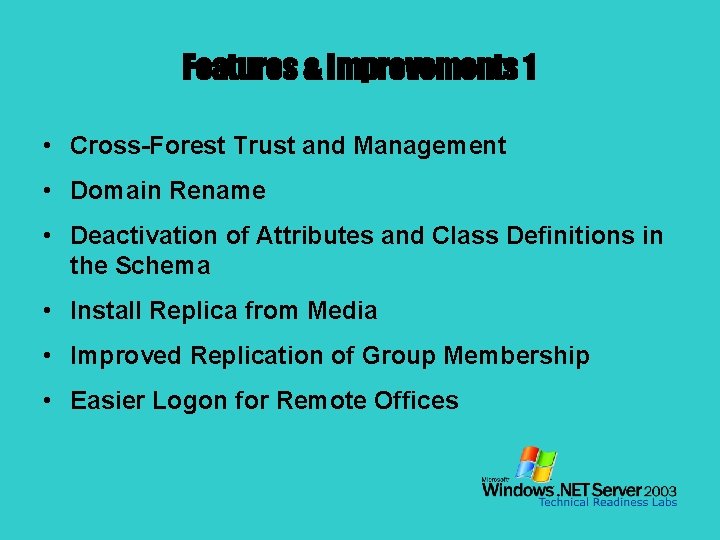 Features & Improvements 1

• Cross-Forest Trust and Management

• Domain Rename

• Deactivation of Attributes and Class Definitions in the Schema

• Install Replica from Media

• Improved Replication of Group Membership

• Easier Logon for Remote Offices

Microsoft
Windows .NET Server 2003
Technical Readiness Labs